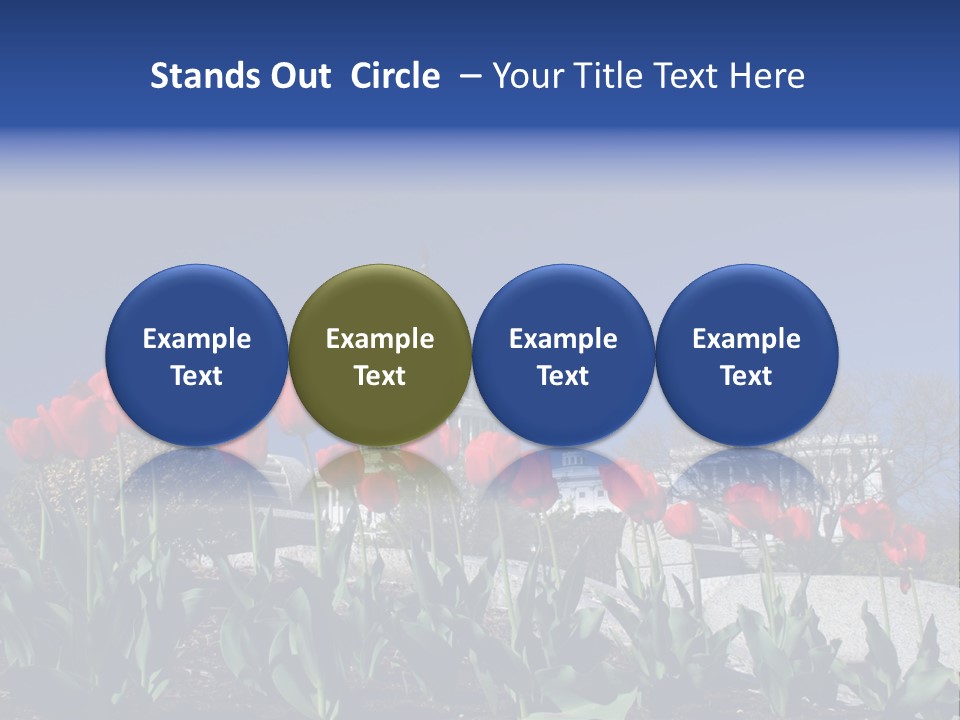 Stands Out Circle – Your Title Text Here

Example Text

Example Text

Example Text

Example Text